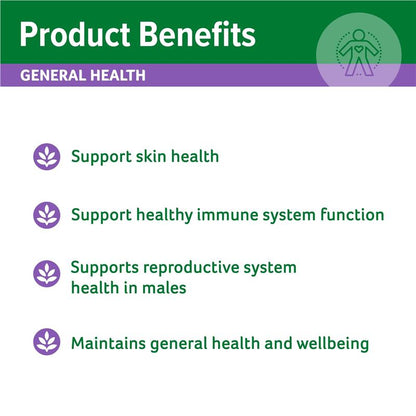 Product Benefits

GENERAL HEALTH

Support skin health

Support healthy immune system function

Supports reproductive system health in males

Maintains general health and wellbeing